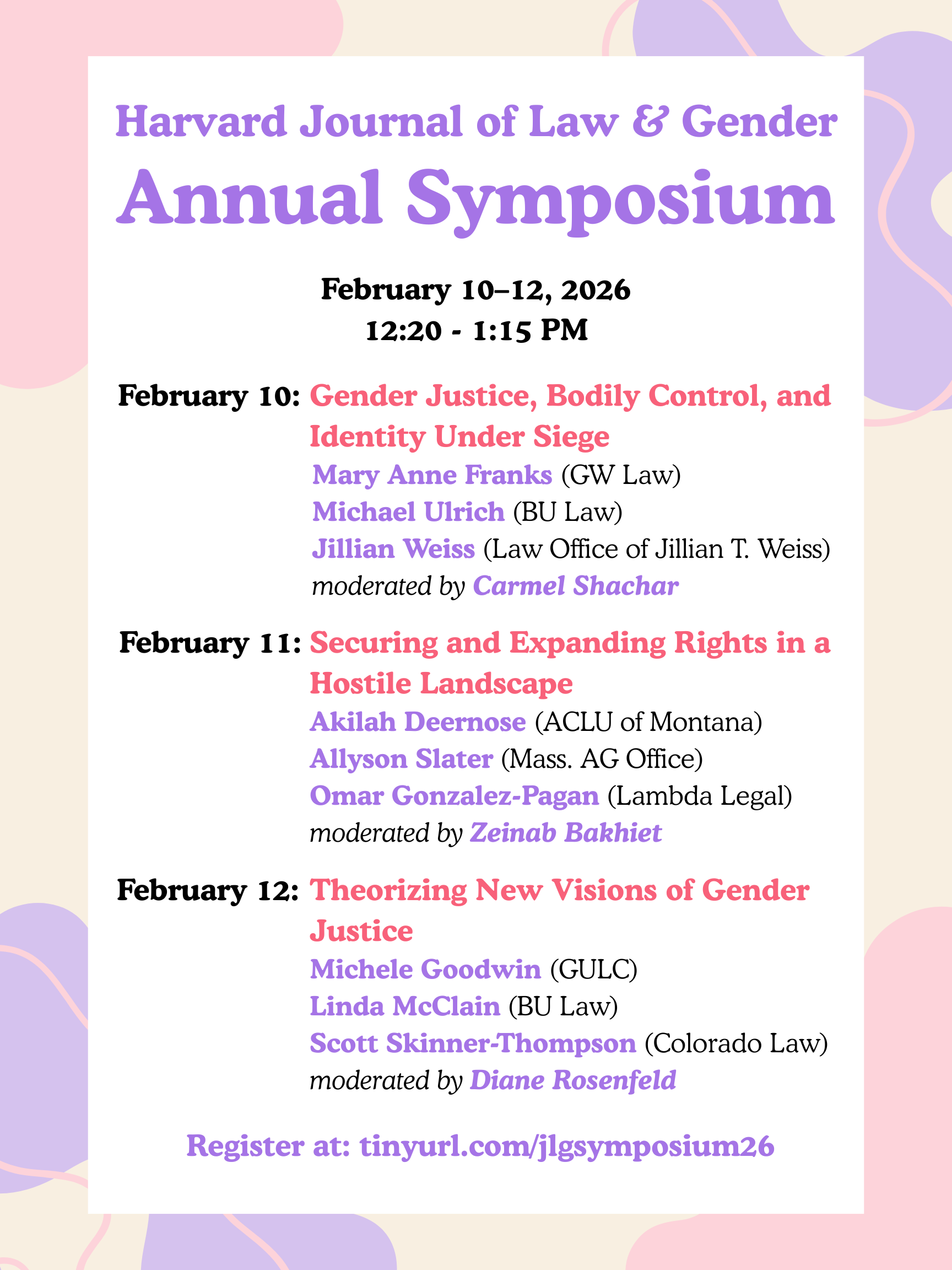 Harvard Journal of Law & Gender

Annual Symposium

February 10–12, 2026
12:20 - 1:15 PM

February 10: Gender Justice, Bodily Control, and Identity Under Siege
Mary Anne Franks (GW Law)
Michael Ulrich (BU Law)
Jillian Weiss (Law Office of Jillian T. Weiss)
moderated by Carmel Shachar

February 11: Securing and Expanding Rights in a Hostile Landscape
Akilah Deernose (ACLU of Montana)
Allyson Slater (Mass. AG Office)
Omar Gonzalez-Pagan (Lambda Legal)
moderated by Zeinab Bakhiet

February 12: Theorizing New Visions of Gender Justice
Michele Goodwin (GULC)
Linda McClain (BU Law)
Scott Skinner-Thompson (Colorado Law)
moderated by Diane Rosenfeld

Register at: tinyurl.com/jlgsymposium26